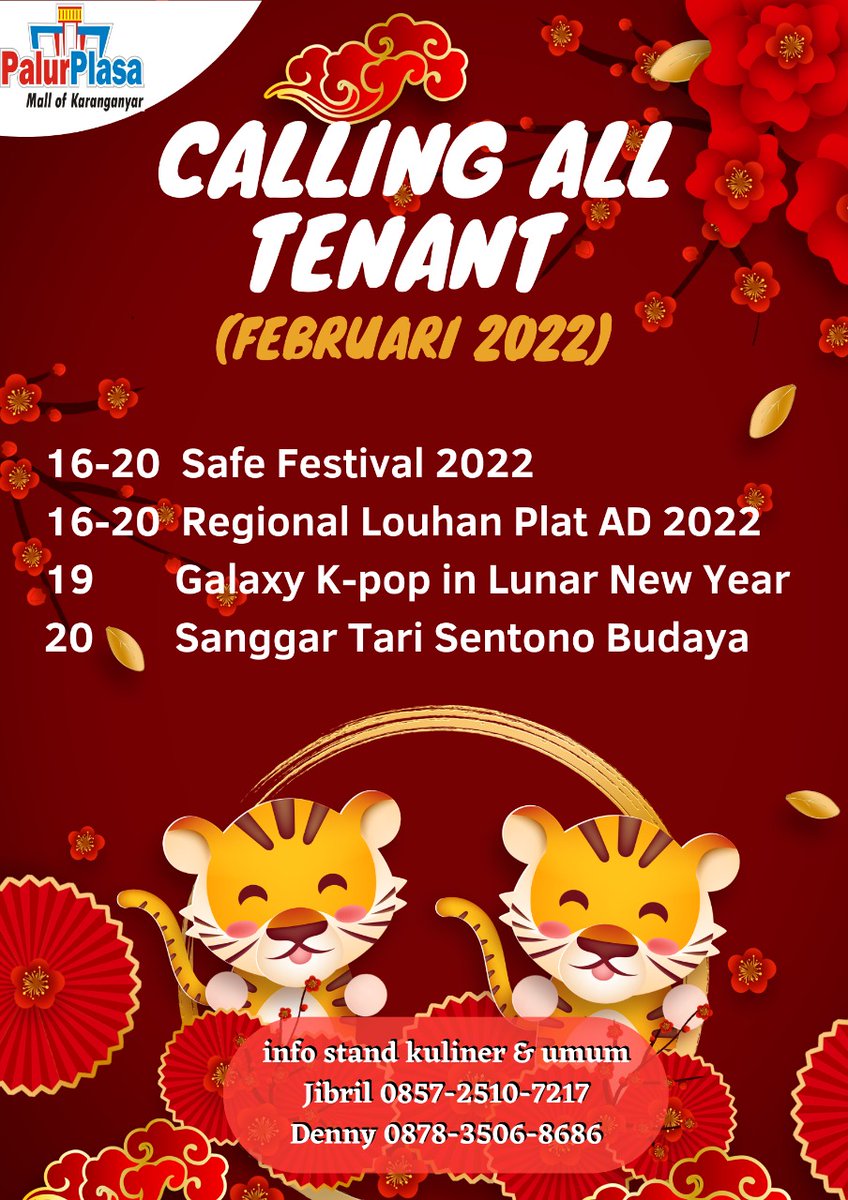 PalurPlasa
Mall of Karanganyar

CALLING ALL TENANT
(FEBRUARI 2022)

16-20 Safe Festival 2022
16-20 Regional Louhan Plat AD 2022
19 Galaxy K-pop in Lunar New Year
20 Sanggar Tari Sentono Budaya

info stand kuliner & umum
Jibril 0857-2510-7217
Denny 0878-3506-8686